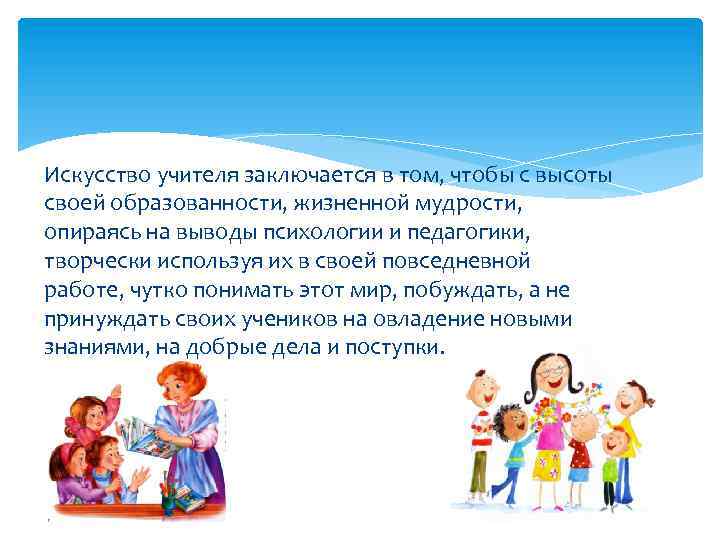 Искусство учителя заключается в том, чтобы с высоты своей образованности, жизненной мудрости, опираясь на выводы психологии и педагогики, творчески используя их в своей повседневной работе, чутко понимать этот мир, побуждать, а не принуждать своих учеников на овладение новыми знаниями, на добрые дела и поступки.